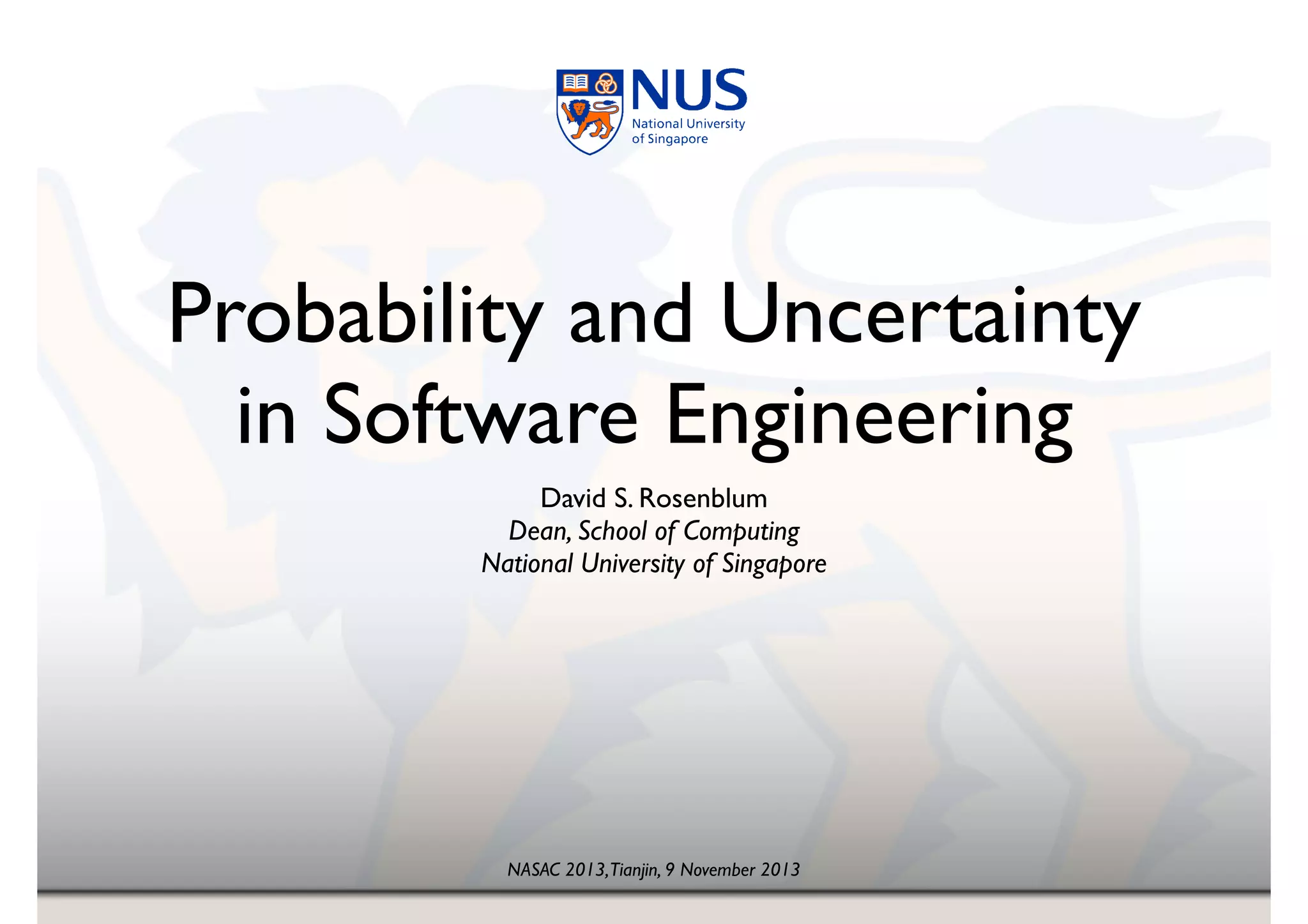 NUS
National University of Singapore

Probability and Uncertainty in Software Engineering

David S. Rosenblum
Dean, School of Computing
National University of Singapore

NASAC 2013, Tianjin, 9 November 2013